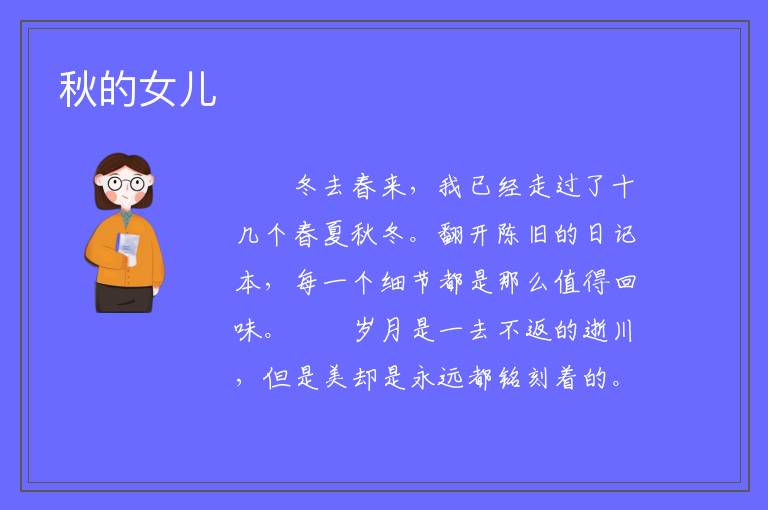 秋的女儿

冬去春来，我已经走过了十几个春夏秋冬。翻开陈旧的日记本，每一个细节都是那么值得回味。　　岁月是一去不返的逝川，但是美却是永远都铭刻着的。